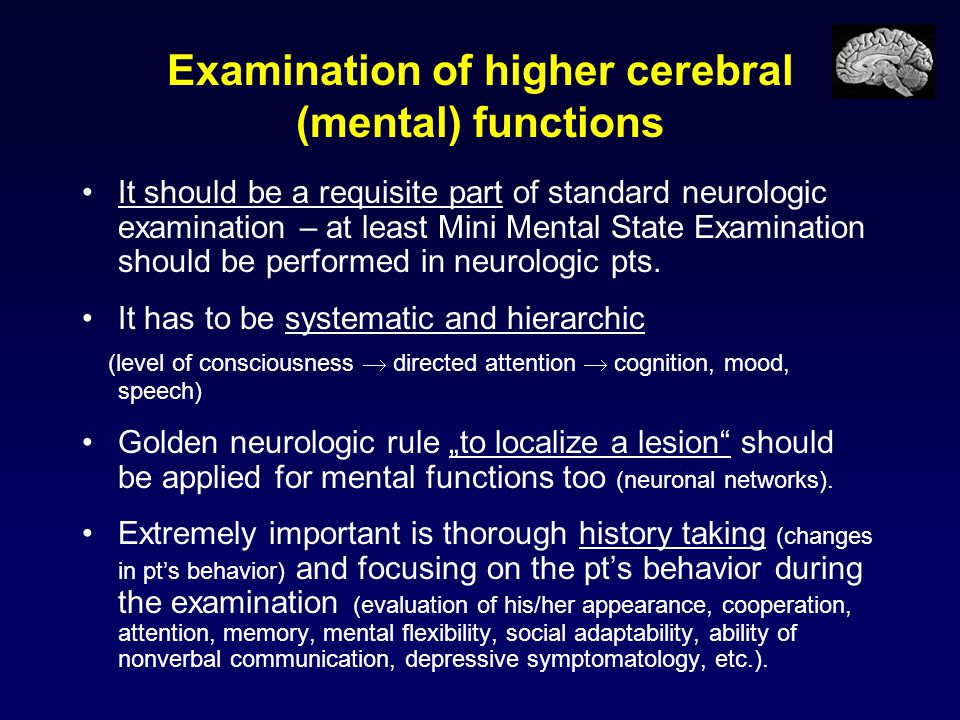 Examination of higher cerebral (mental) functions

• It should be a requisite part of standard neurologic examination – at least Mini Mental State Examination should be performed in neurologic pts.

• It has to be systematic and hierarchic
(level of consciousness $\rightarrow$ directed attention $\rightarrow$ cognition, mood, speech)

• Golden neurologic rule „to localize a lesion“ should be applied for mental functions too (neuronal networks).

• Extremely important is thorough history taking (changes in pt's behavior) and focusing on the pt's behavior during the examination (evaluation of his/her appearance, cooperation, attention, memory, mental flexibility, social adaptability, ability of nonverbal communication, depressive symptomatology, etc.).